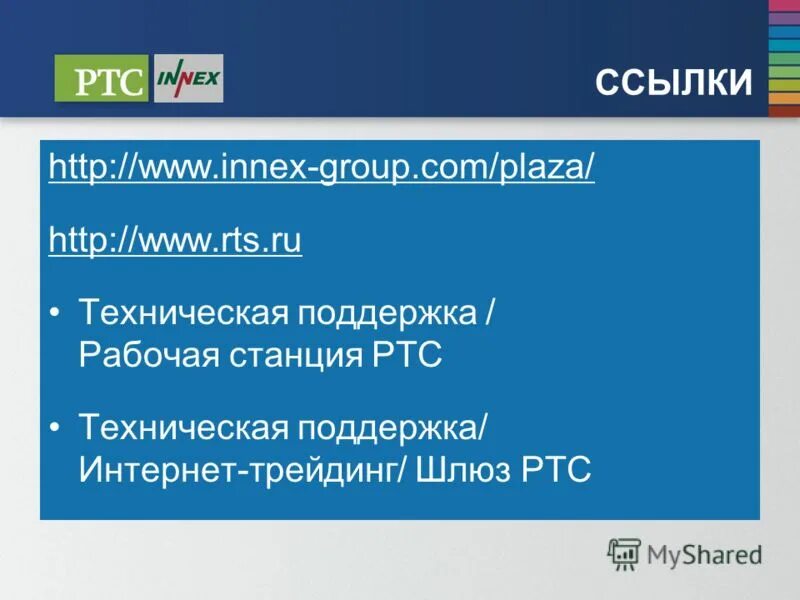 РТС INNEX

ССЫЛКИ

http://www.innex-group.com/plaza/

http://www.rts.ru

• Техническая поддержка / Рабочая станция РТС

• Техническая поддержка/ Интернет-трейдинг/ Шлюз РТС

MyShared